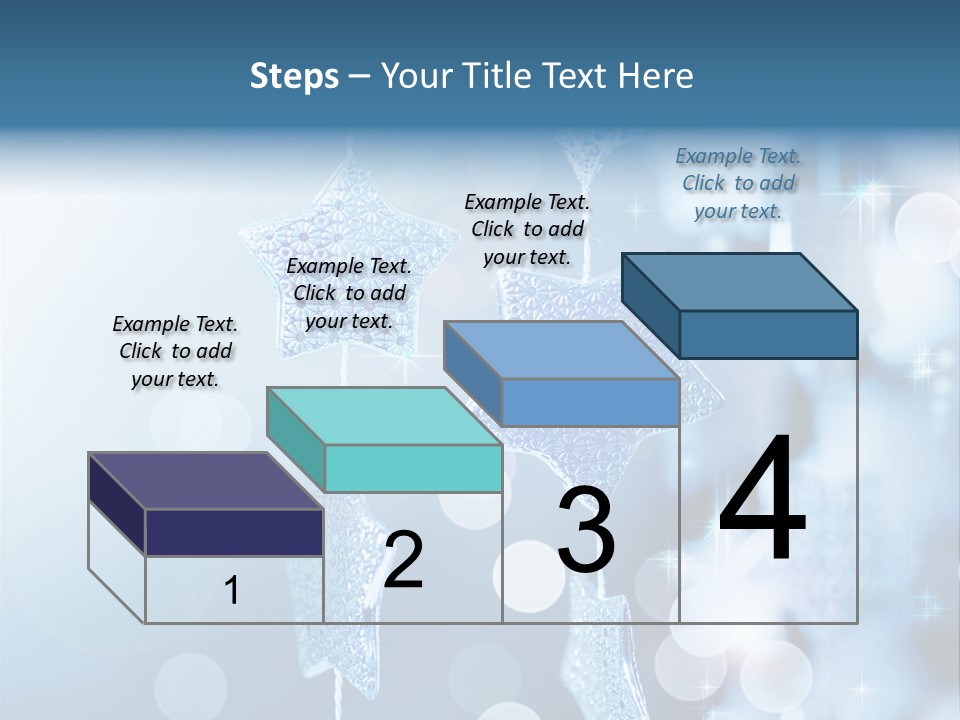 Steps – Your Title Text Here

Example Text. Click to add your text.

Example Text. Click to add your text.

Example Text. Click to add your text.

Example Text. Click to add your text.

1

2

3

4